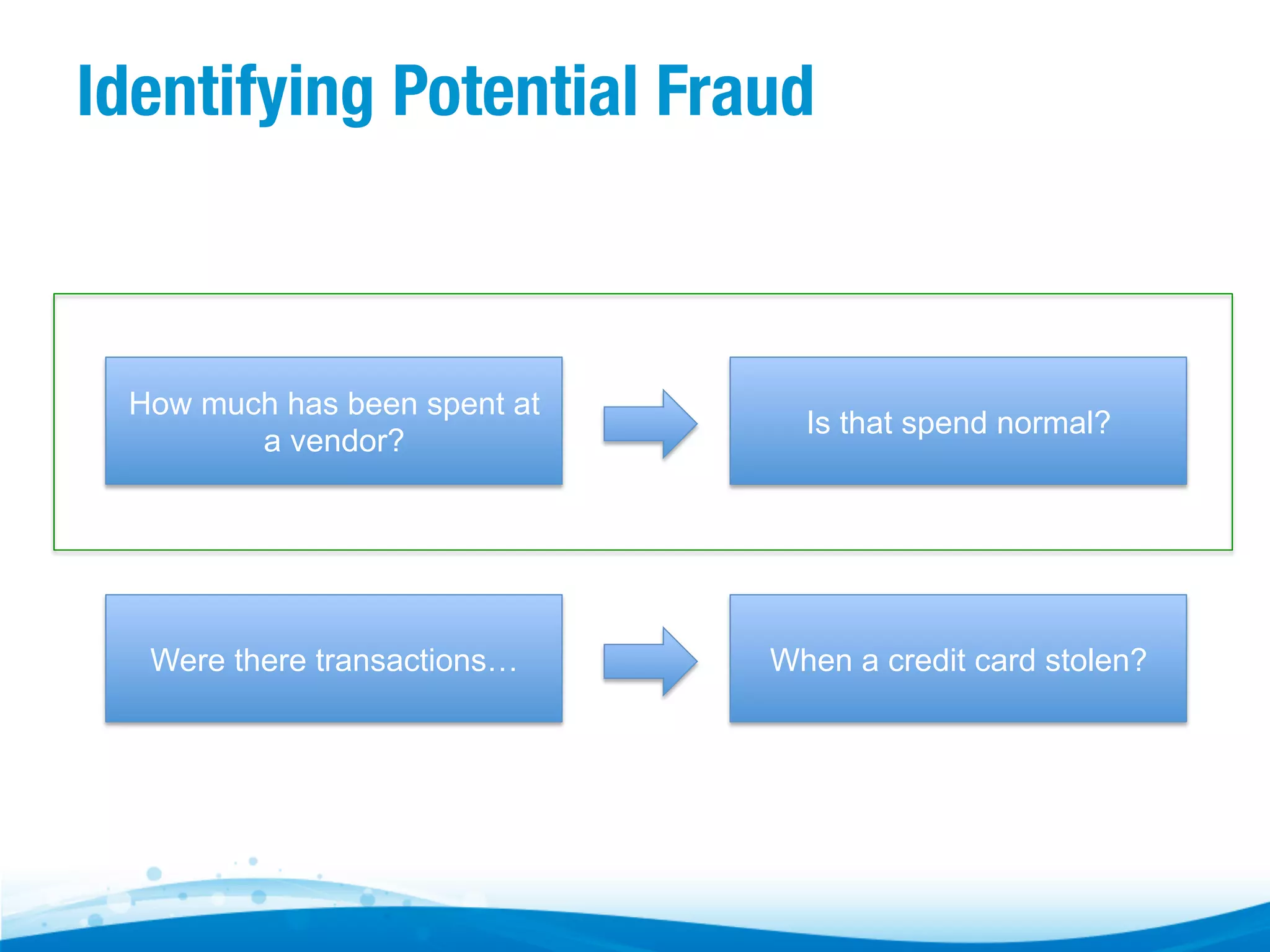 Identifying Potential Fraud

How much has been spent at a vendor?

Is that spend normal?

Were there transactions…

When a credit card stolen?